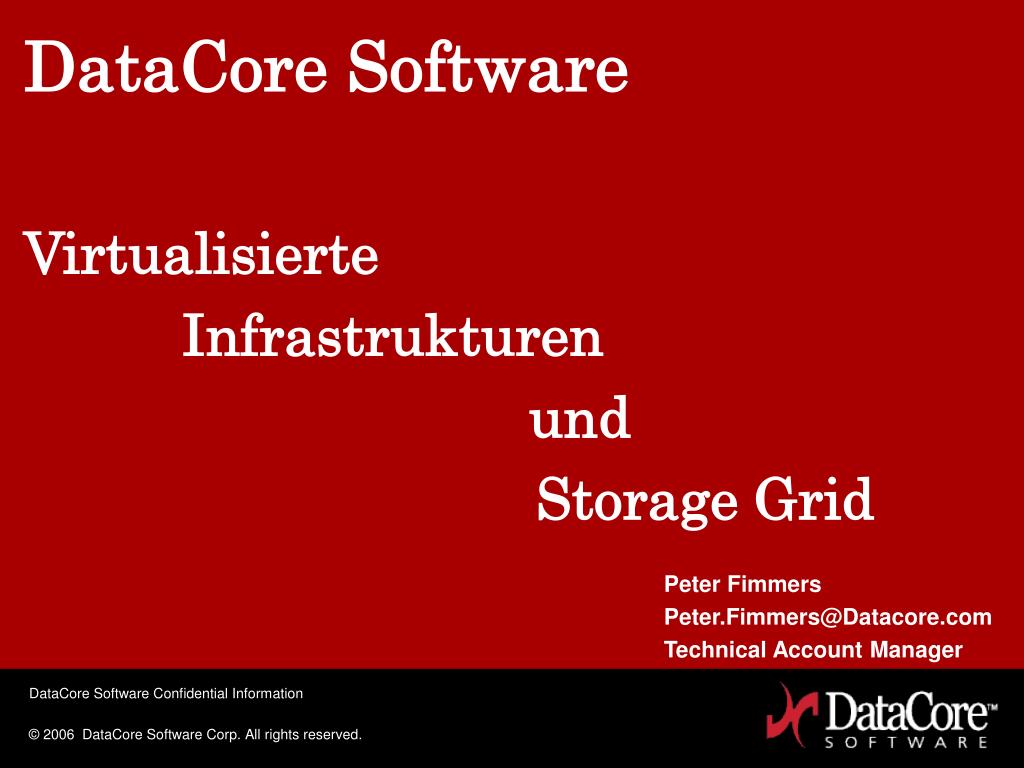 DataCore Software

Virtualisierte

Infrastrukturen

und

Storage Grid

Peter Fimmers
Peter.Fimmers@Datacore.com
Technical Account Manager

DataCore Software Confidential Information

© 2006 DataCore Software Corp. All rights reserved.

DataCore™
SOFTWARE